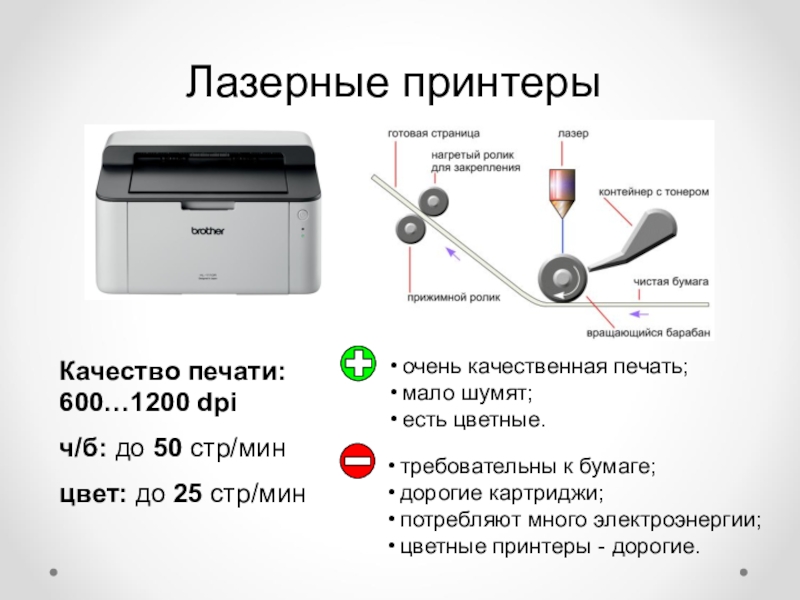 Лазерные принтеры

brother

готовая страница
нагретый ролик для закрепления
лазер
контейнер с тонером
чистая бумага
прижимной ролик
вращающийся барабан

Качество печати: 600…1200 dpi

ч/б: до 50 стр/мин

цвет: до 25 стр/мин

• очень качественная печать;
• мало шумят;
• есть цветные.

• требовательны к бумаге;
• дорогие картриджи;
• потребляют много электроэнергии;
• цветные принтеры - дорогие.